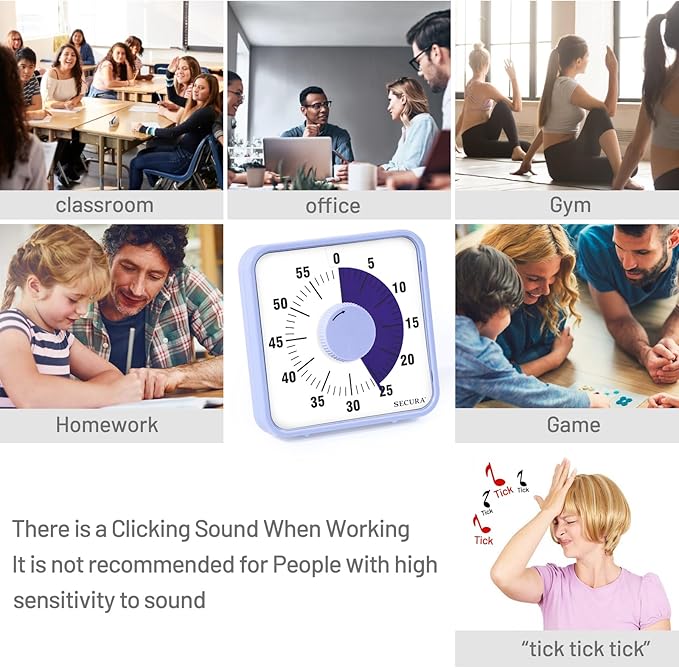 classroom

office

Gym

Homework

0
5
10
15
20
25
30
35
40
45
50
55
SECURA

Game

There is a Clicking Sound When Working
It is not recommended for People with high sensitivity to sound

Tick Tick
Tick
Tick

"tick tick tick"